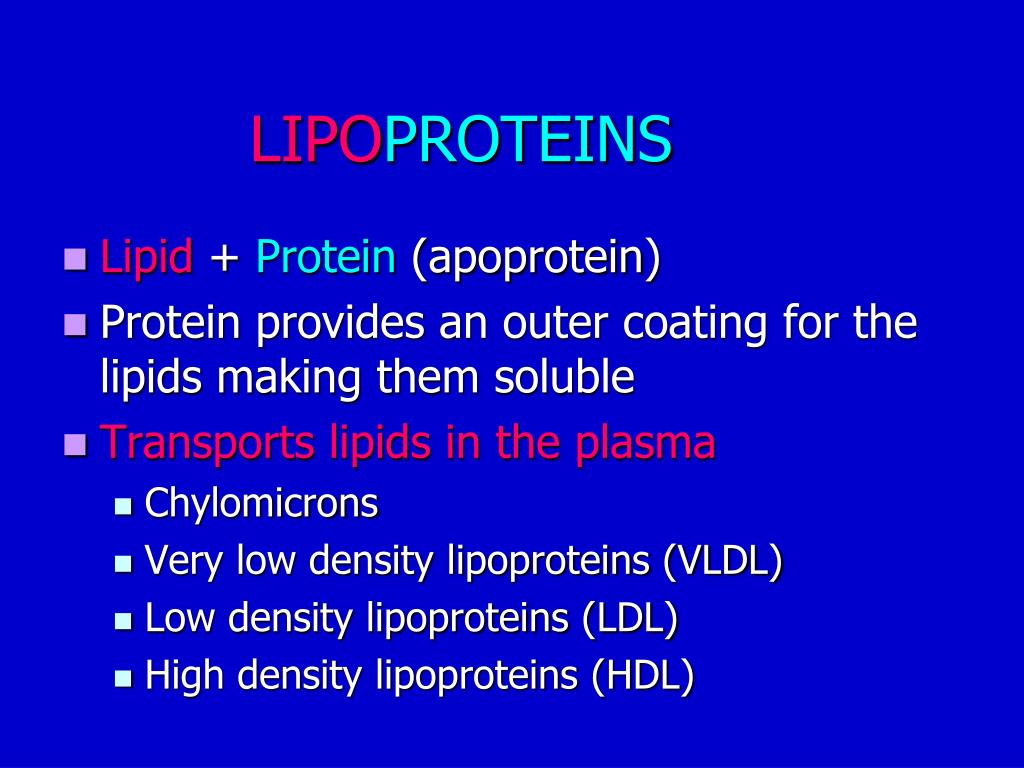 LIPOPROTEINS

- Lipid + Protein (apoprotein)
- Protein provides an outer coating for the lipids making them soluble
- Transports lipids in the plasma
  - Chylomicrons
  - Very low density lipoproteins (VLDL)
  - Low density lipoproteins (LDL)
  - High density lipoproteins (HDL)